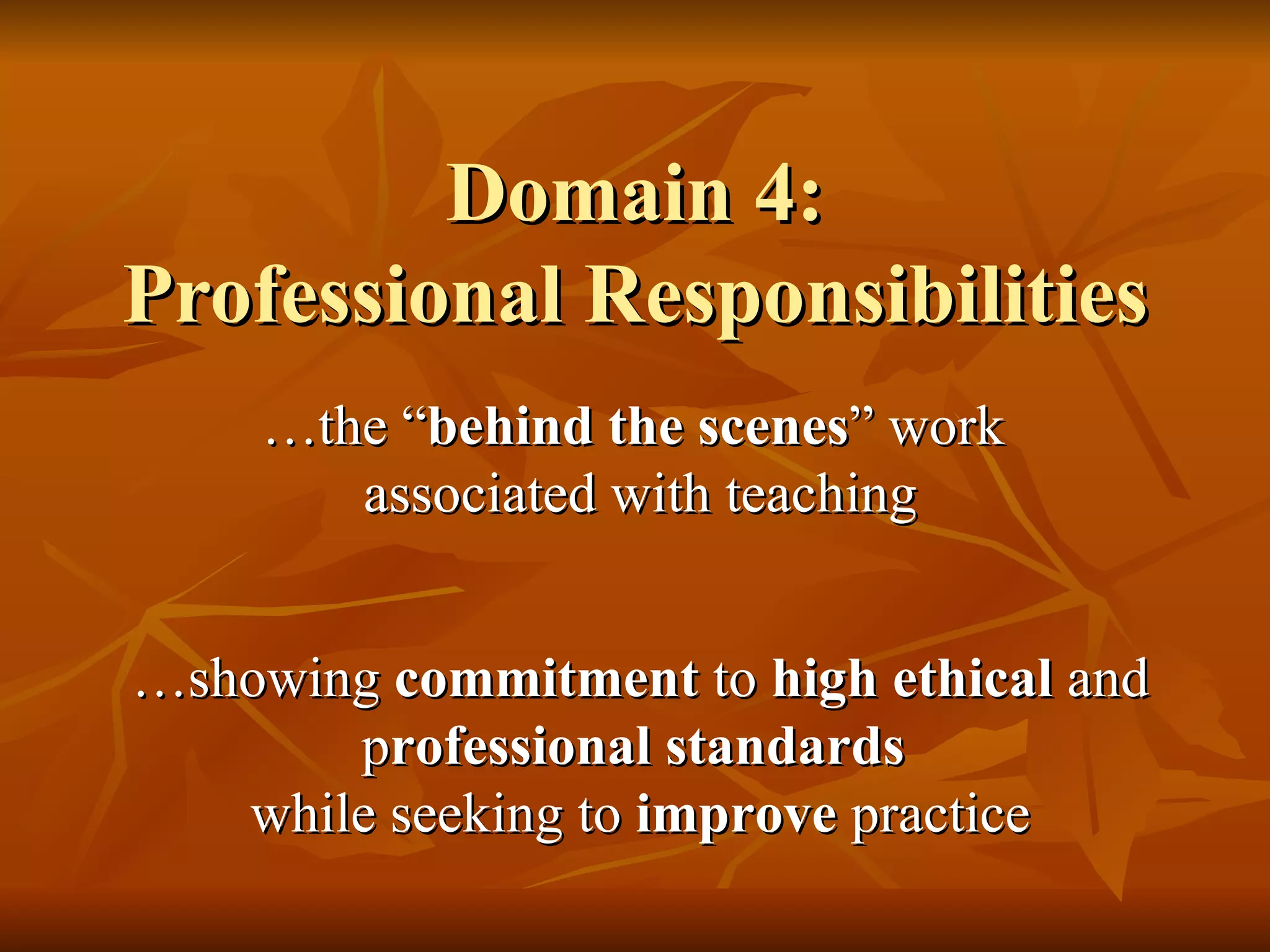 Domain 4:
Professional Responsibilities

…the “behind the scenes” work associated with teaching

…showing commitment to high ethical and professional standards while seeking to improve practice